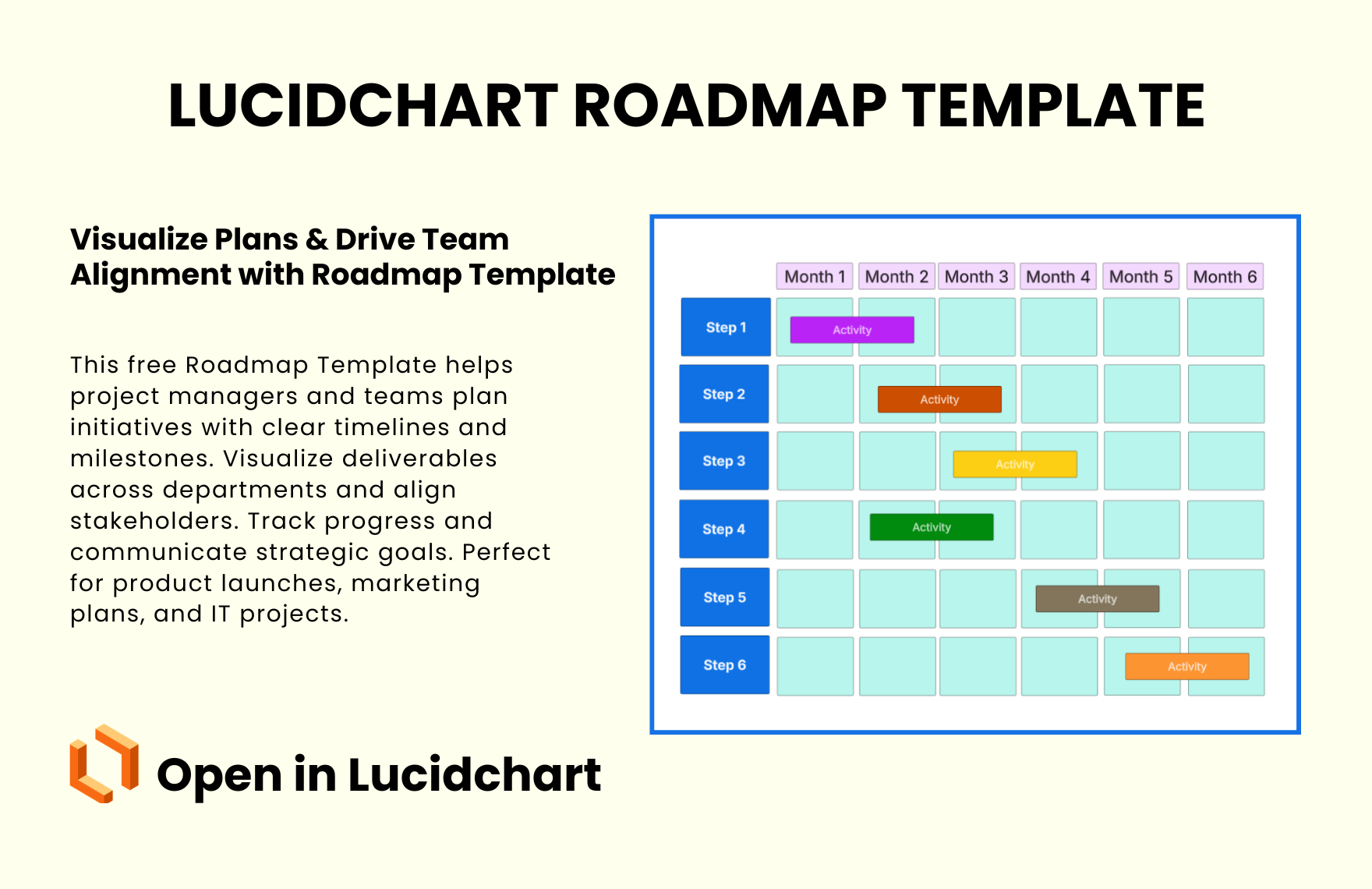 LUCIDCHART ROADMAP TEMPLATE

Visualize Plans & Drive Team Alignment with Roadmap Template

This free Roadmap Template helps project managers and teams plan initiatives with clear timelines and milestones. Visualize deliverables across departments and align stakeholders. Track progress and communicate strategic goals. Perfect for product launches, marketing plans, and IT projects.

Open in Lucidchart

|  | Month 1 | Month 2 | Month 3 | Month 4 | Month 5 | Month 6 |
|---|---|---|---|---|---|---|
| Step 1 | Activity |  |  |  |  |  |
| Step 2 |  | Activity |  |  |  |  |
| Step 3 |  |  | Activity |  |  |  |
| Step 4 |  | Activity |  |  |  |  |
| Step 5 |  |  |  | Activity |  |  |
| Step 6 |  |  |  |  | Activity |  |